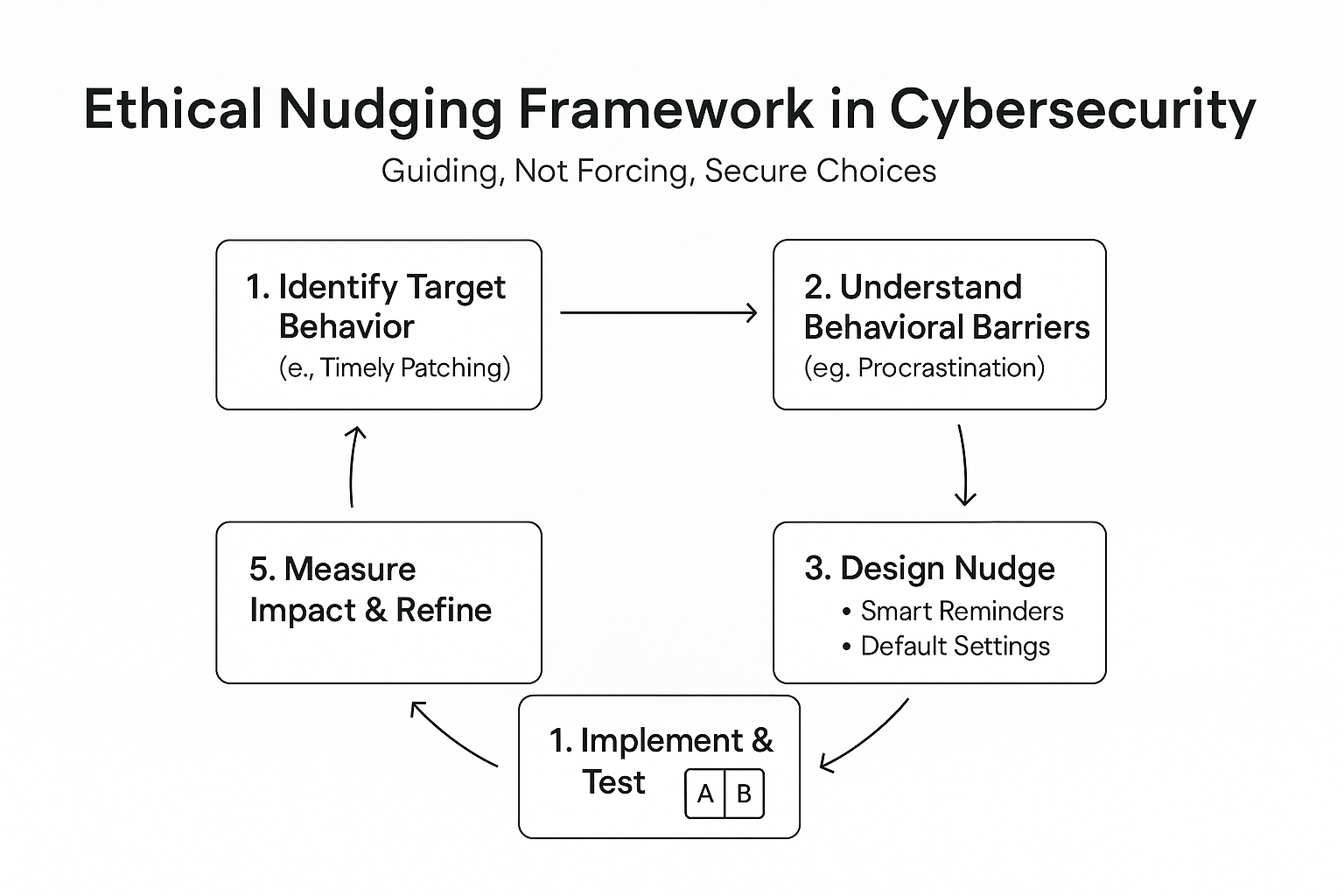 Ethical Nudging Framework in Cybersecurity

Guiding, Not Forcing, Secure Choices

1. Identify Target Behavior
(e., Timely Patching)

2. Understand Behavioral Barriers
(eg. Procrastination)

3. Design Nudge
• Smart Reminders
• Default Settings

1. Implement & Test
A B

5. Measure Impact & Refine